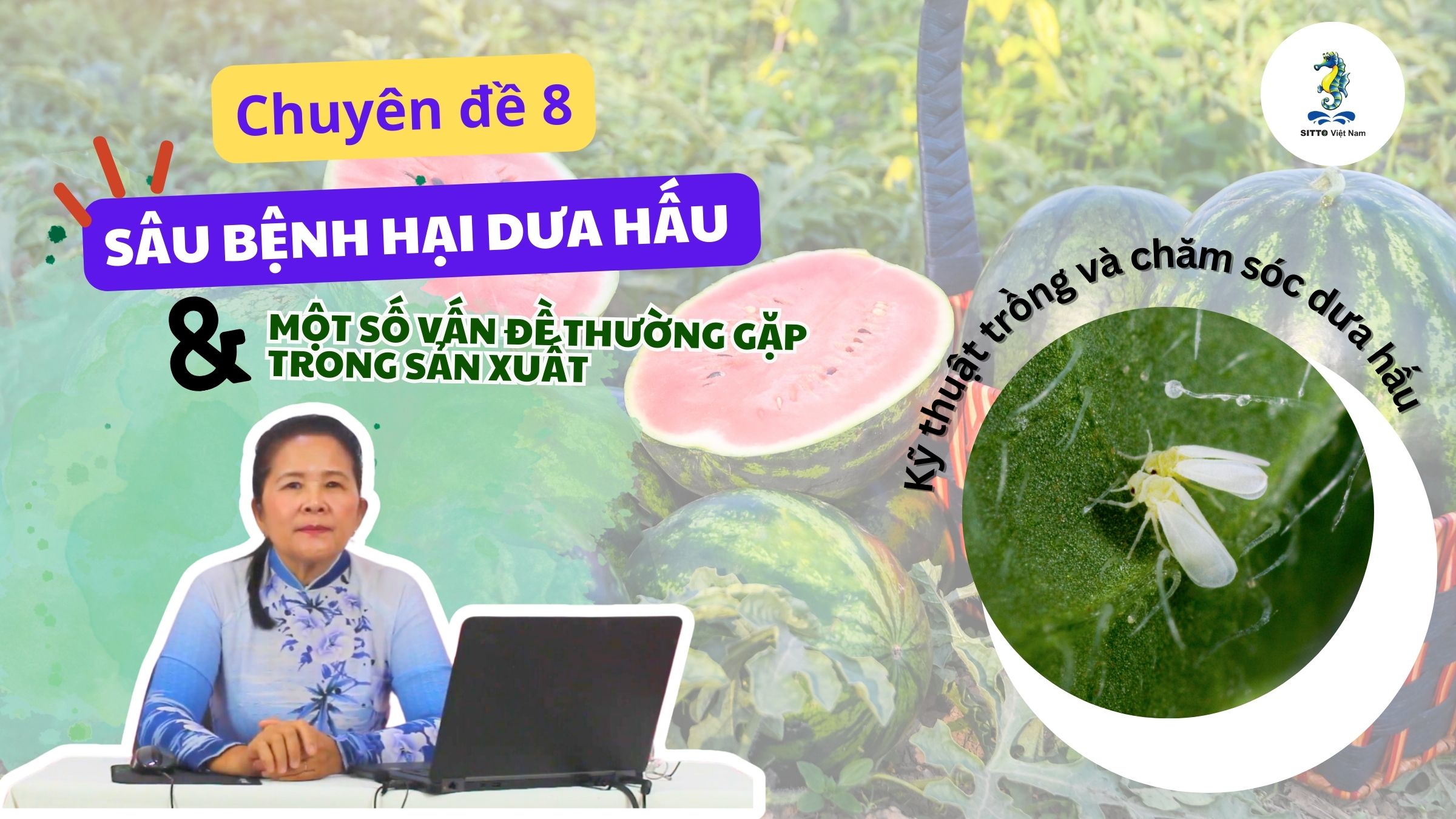 Chuyên đề 8

SÂU BỆNH HẠI DƯA HẤU

&

MỘT SỐ VẤN ĐỀ THƯỜNG GẶP TRONG SẢN XUẤT

SITTO Việt Nam

Kỹ thuật trồng và chăm sóc dưa hấu